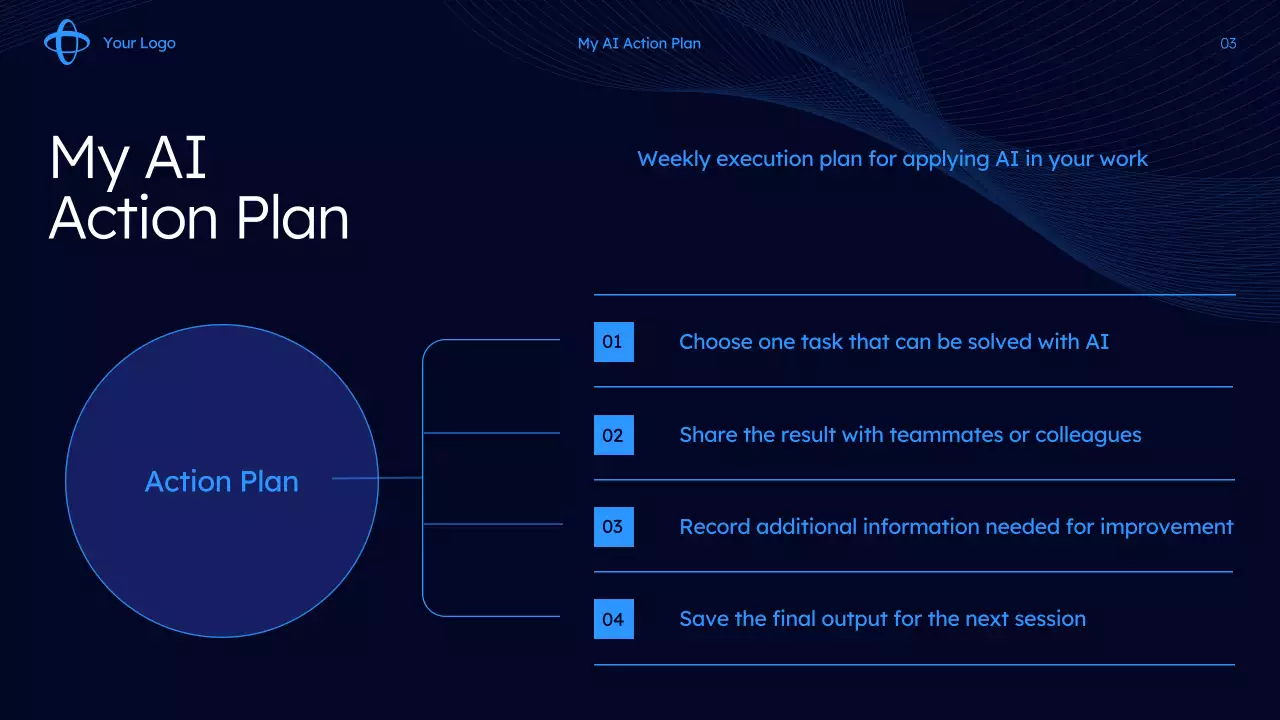 Your Logo

My AI Action Plan

03

My AI
Action Plan

Weekly execution plan for applying AI in your work

Action Plan

01 Choose one task that can be solved with AI

02 Share the result with teammates or colleagues

03 Record additional information needed for improvement

04 Save the final output for the next session